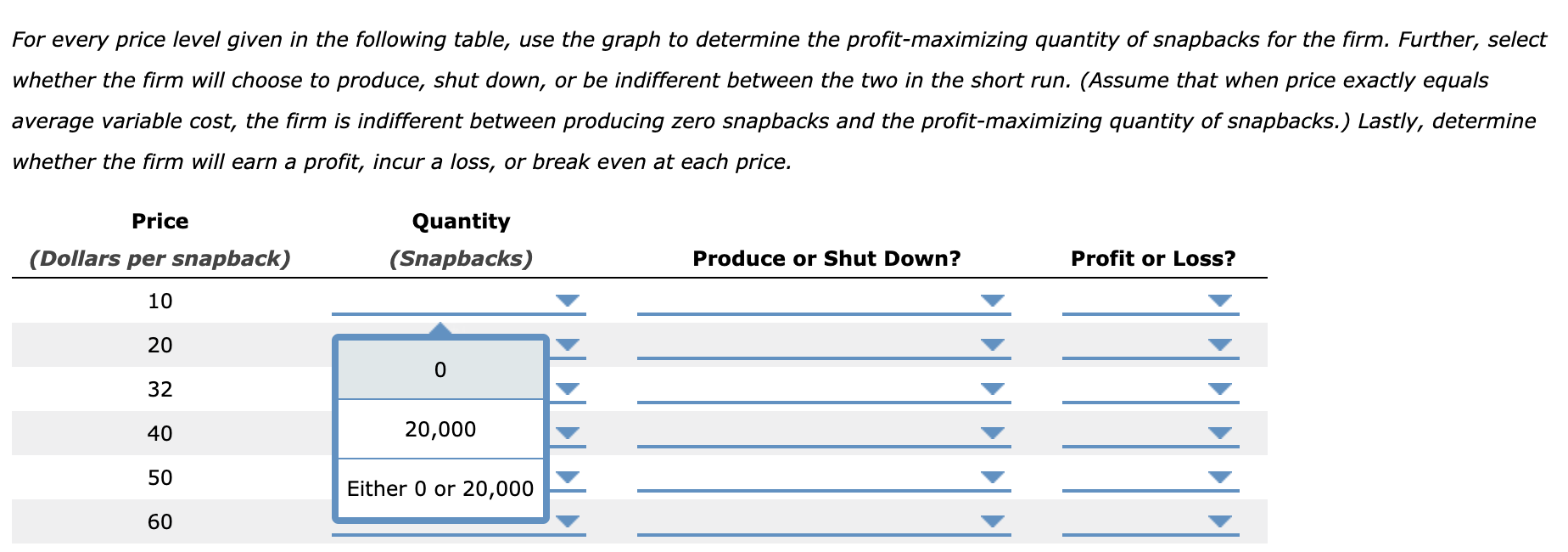 For every price level given in the following table, use the graph to determine the profit-maximizing quantity of snapbacks for the firm. Further, select whether the firm will choose to produce, shut down, or be indifferent between the two in the short run. (Assume that when price exactly equals average variable cost, the firm is indifferent between producing zero snapbacks and the profit-maximizing quantity of snapbacks.) Lastly, determine whether the firm will earn a profit, incur a loss, or break even at each price.

| Price (Dollars per snapback) | Quantity (Snapbacks) | Produce or Shut Down? | Profit or Loss? |
|---|---|---|---|
| 10 | | | |
| 20 | | | |
| 32 | | | |
| 40 | | | |
| 50 | | | |
| 60 | | | |

0

20,000

Either 0 or 20,000